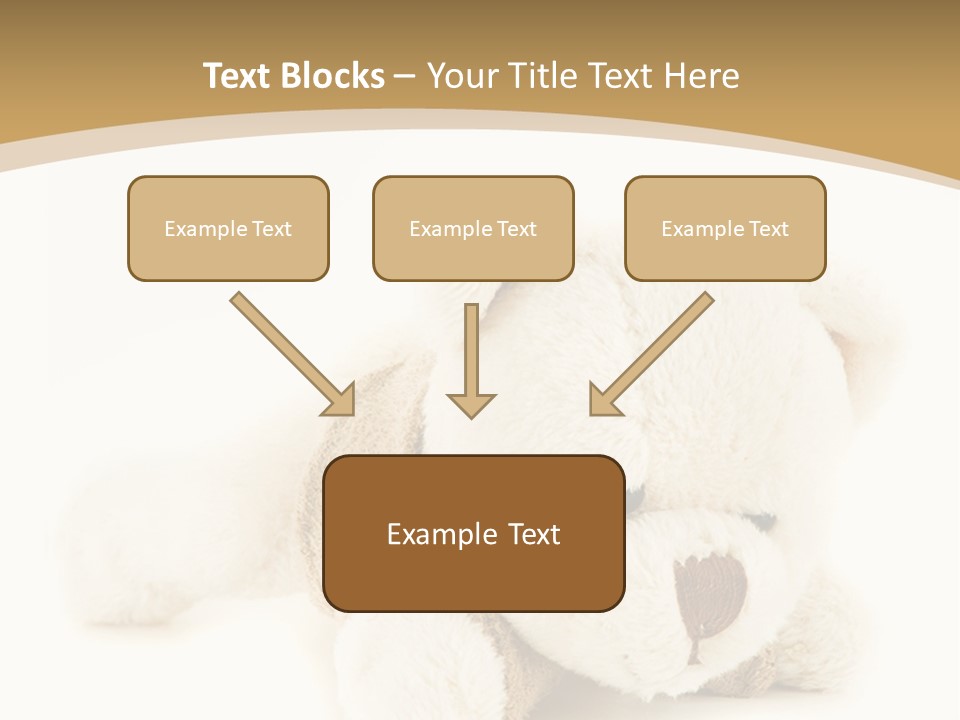 Text Blocks – Your Title Text Here

Example Text

Example Text

Example Text

Example Text